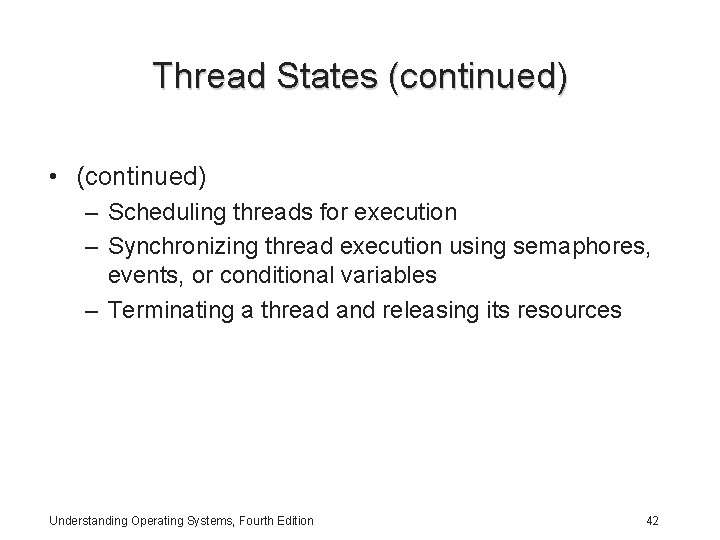 Thread States (continued)

• (continued)
– Scheduling threads for execution
– Synchronizing thread execution using semaphores, events, or conditional variables
– Terminating a thread and releasing its resources

Understanding Operating Systems, Fourth Edition

42